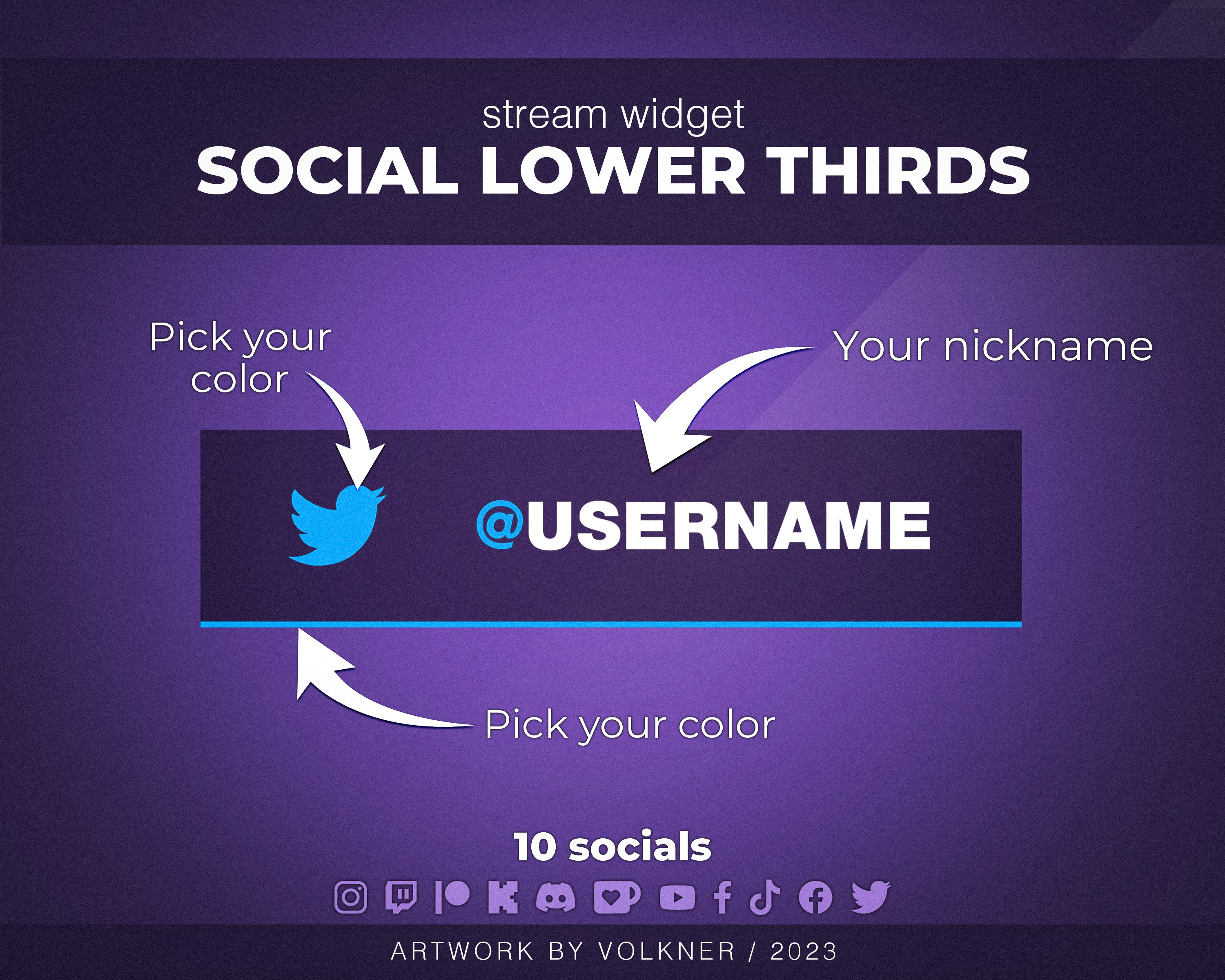 stream widget
SOCIAL LOWER THIRDS

Pick your color

Your nickname

@USERNAME

Pick your color

10 socials

ARTWORK BY VOLKNER / 2023